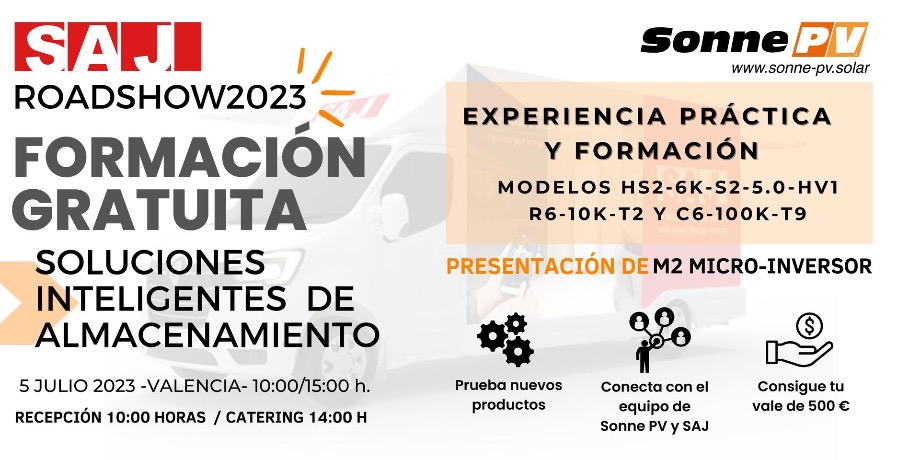 SAJ
ROADSHOW2023

FORMACIÓN GRATUITA

SOLUCIONES INTELIGENTES DE ALMACENAMIENTO

5 JULIO 2023 -VALENCIA- 10:00/15:00 h.

RECEPCIÓN 10:00 HORAS / CATERING 14:00 H

Sonne PV
www.sonne-pv.solar

EXPERIENCIA PRÁCTICA Y FORMACIÓN

MODELOS HS2-6K-S2-5.0-HV1 R6-10K-T2 Y C6-100K-T9

PRESENTACIÓN DE M2 MICRO-INVERSOR

Prueba nuevos productos

Conecta con el equipo de Sonne PV y SAJ

Consigue tu vale de 500 €